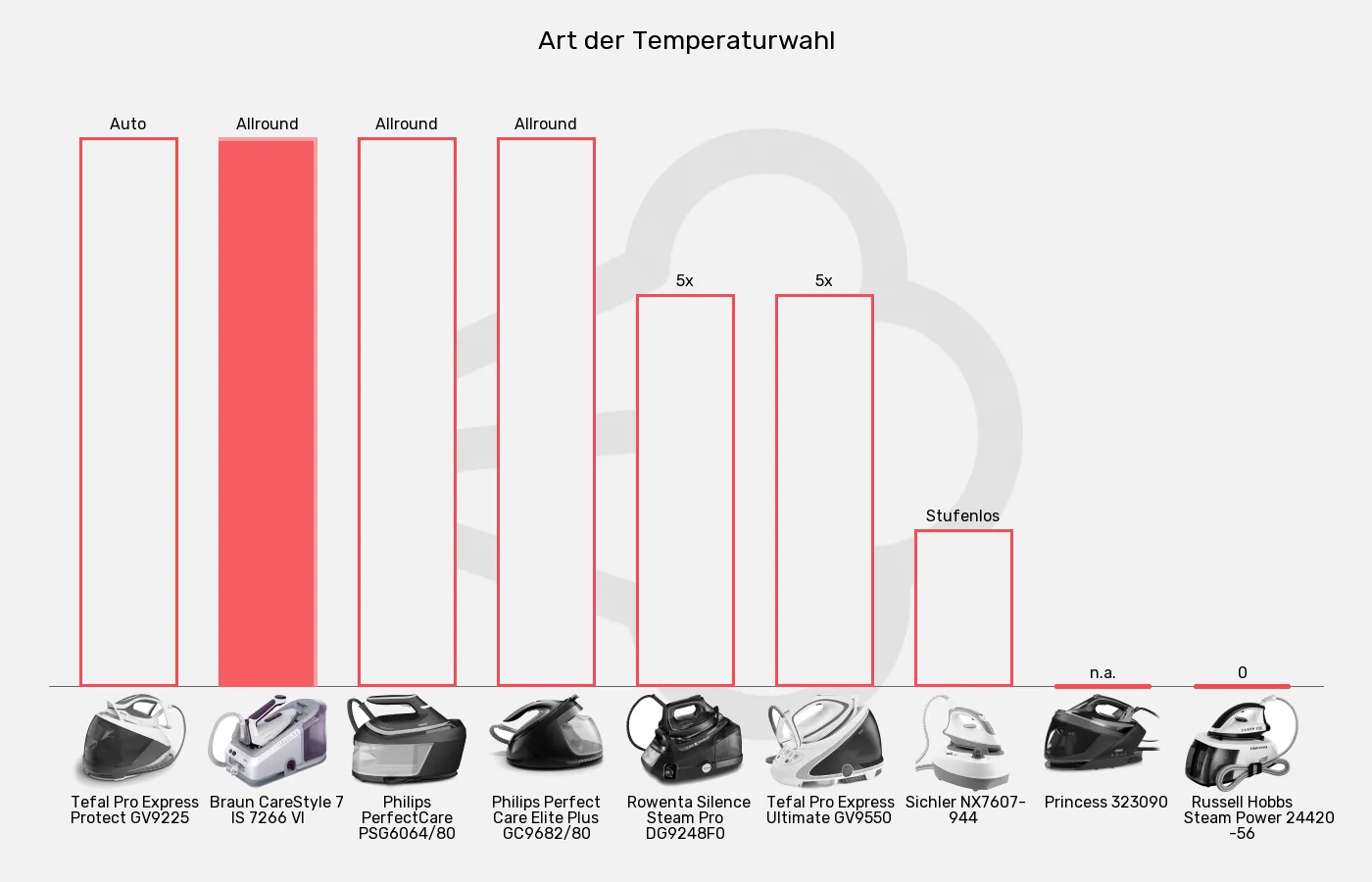 Art der Temperaturwahl

Auto
Allround
Allround
Allround
5x
5x
Stufenlos
n.a.
0

Tefal Pro Express Protect GV9225
Braun CareStyle 7 IS 7266 VI
Philips PerfectCare PSG6064/80
Philips Perfect Care Elite Plus GC9682/80
Rowenta Silence Steam Pro DG9248F0
Tefal Pro Express Ultimate GV9550
Sichler NX7607-944
Princess 323090
Russell Hobbs Steam Power 24420-56